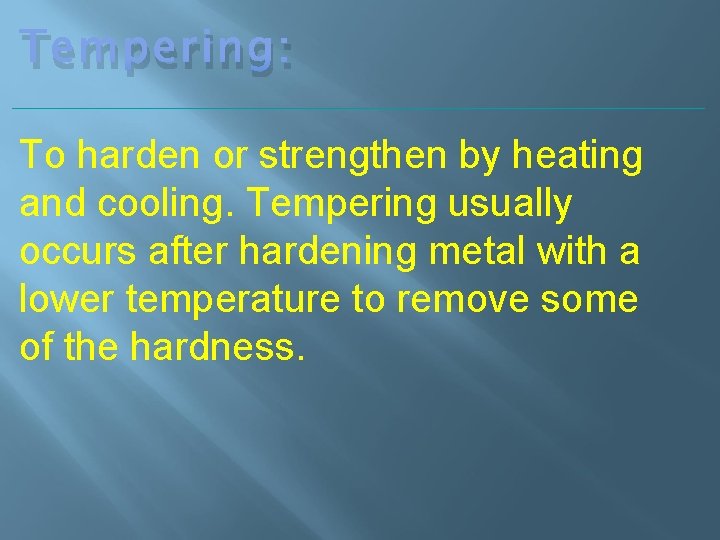 Tempering:

To harden or strengthen by heating and cooling. Tempering usually occurs after hardening metal with a lower temperature to remove some of the hardness.